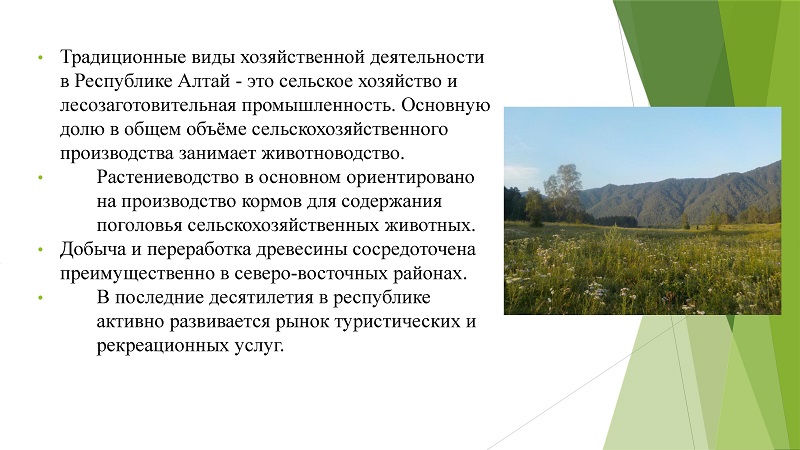 • Традиционные виды хозяйственной деятельности в Республике Алтай - это сельское хозяйство и лесозаготовительная промышленность. Основную долю в общем объёме сельскохозяйственного производства занимает животноводство.

• Растениеводство в основном ориентировано на производство кормов для содержания поголовья сельскохозяйственных животных.

• Добыча и переработка древесины сосредоточена преимущественно в северо-восточных районах.

• В последние десятилетия в республике активно развивается рынок туристических и рекреационных услуг.